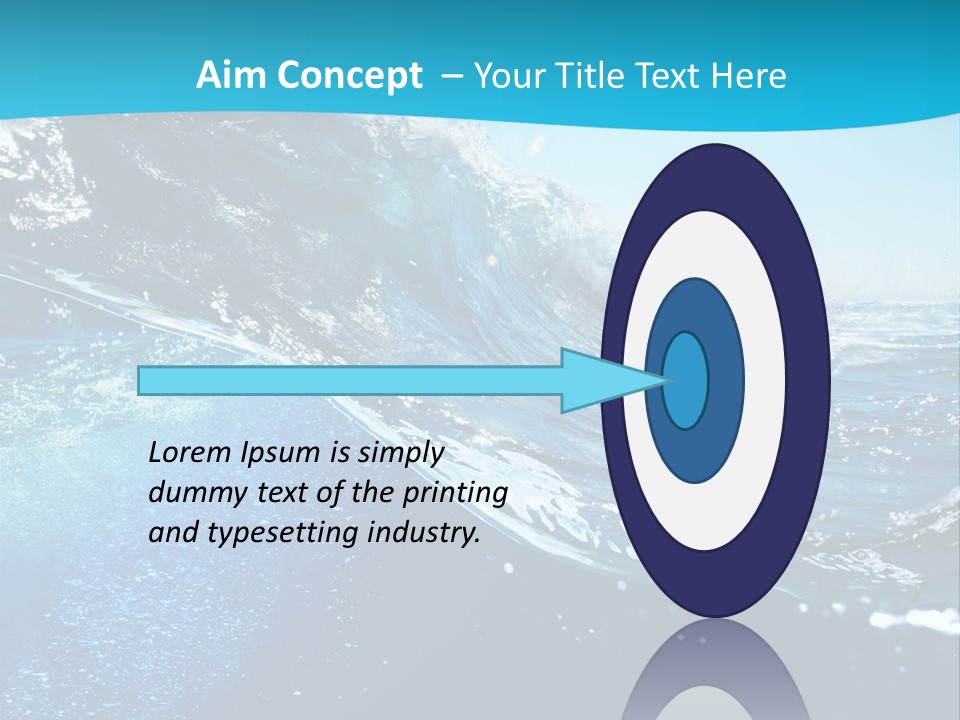 Aim Concept – Your Title Text Here

Lorem Ipsum is simply dummy text of the printing and typesetting industry.